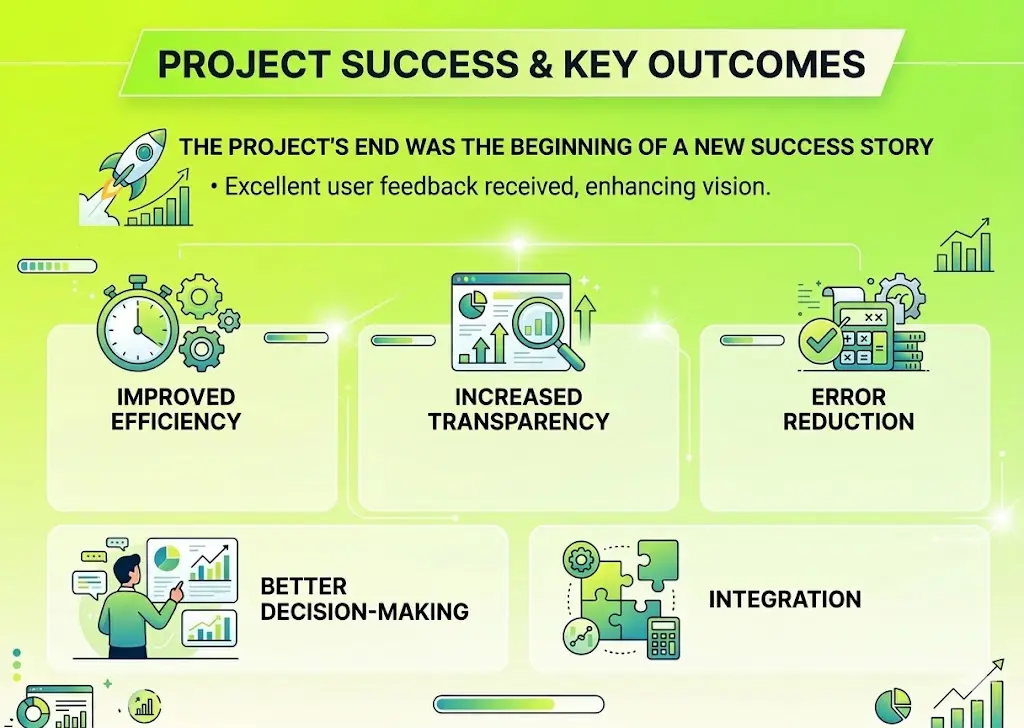 PROJECT SUCCESS & KEY OUTCOMES

THE PROJECT'S END WAS THE BEGINNING OF A NEW SUCCESS STORY

• Excellent user feedback received, enhancing vision.

IMPROVED EFFICIENCY

INCREASED TRANSPARENCY

ERROR REDUCTION

BETTER DECISION-MAKING

INTEGRATION